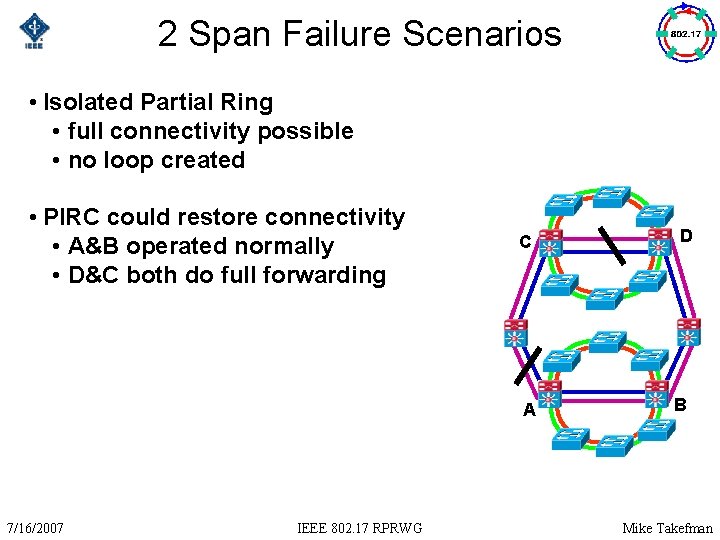 IEEE

2 Span Failure Scenarios

802.17

• Isolated Partial Ring
  • full connectivity possible
  • no loop created

• PIRC could restore connectivity
  • A&B operated normally
  • D&C both do full forwarding

C

D

A

B

7/16/2007

IEEE 802.17 RPRWG

Mike Takefman